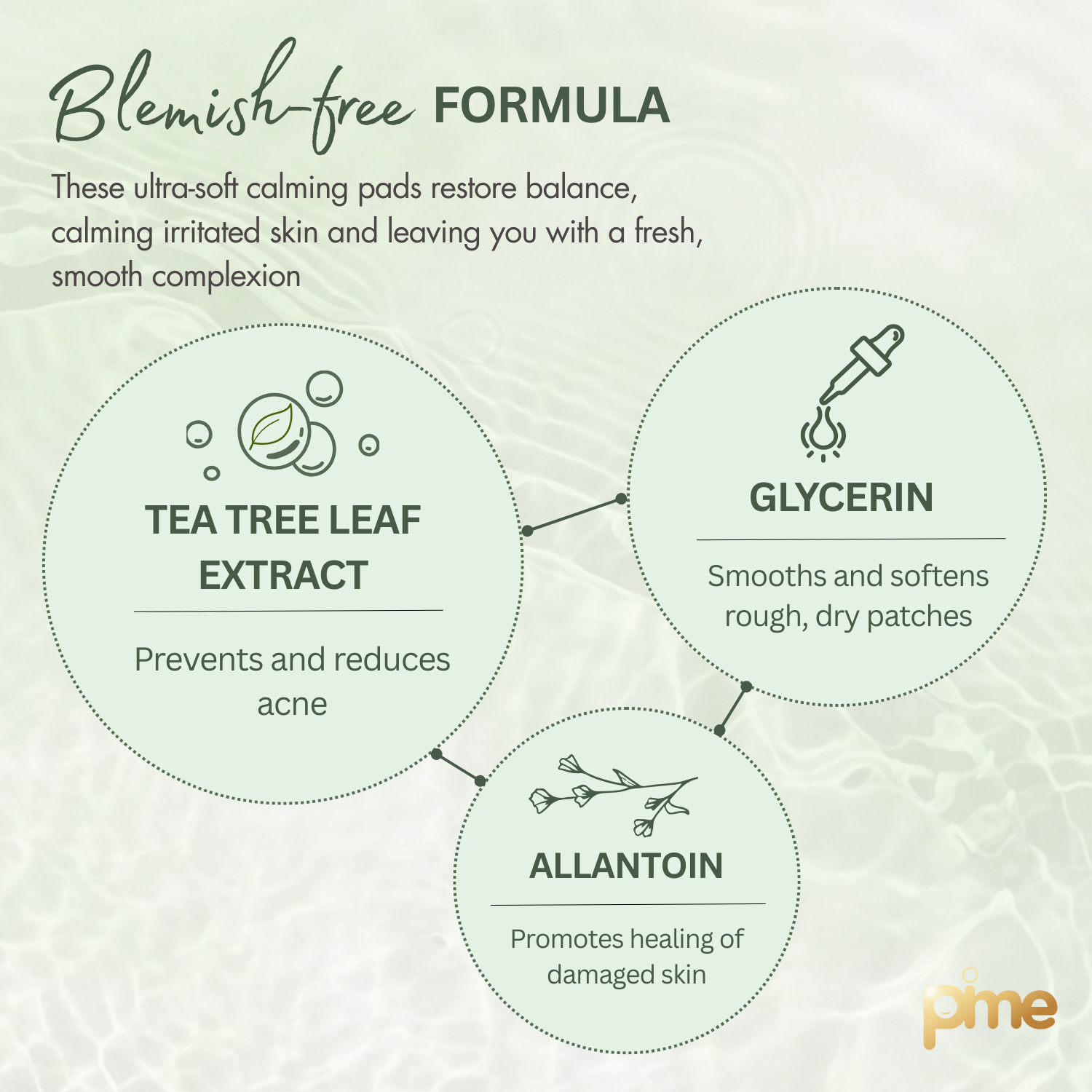 Blemish-free FORMULA

These ultra-soft calming pads restore balance, calming irritated skin and leaving you with a fresh, smooth complexion

TEA TREE LEAF EXTRACT

Prevents and reduces acne

GLYCERIN

Smooths and softens rough, dry patches

ALLANTOIN

Promotes healing of damaged skin

pime